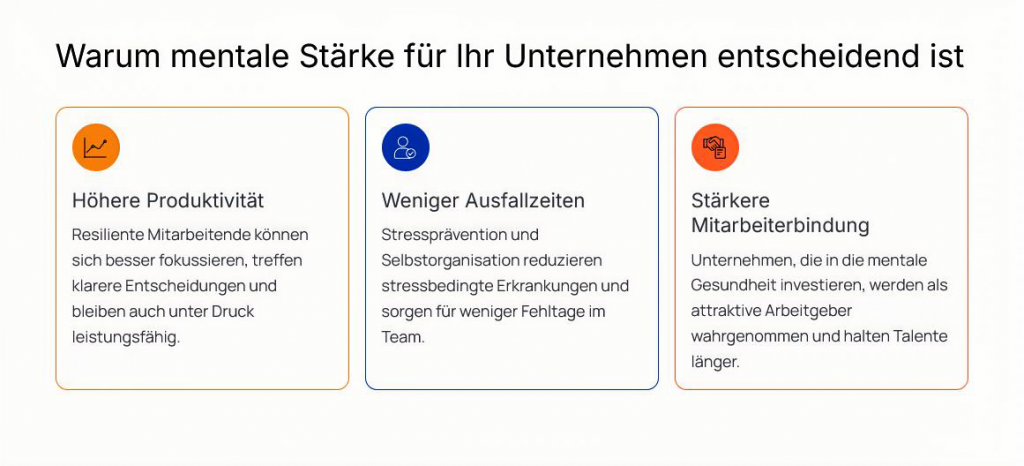 Warum mentale Stärke für Ihr Unternehmen entscheidend ist

Höhere Produktivität

Resiliente Mitarbeitende können sich besser fokussieren, treffen klarere Entscheidungen und bleiben auch unter Druck leistungsfähig.

Weniger Ausfallzeiten

Stressprävention und Selbstorganisation reduzieren stressbedingte Erkrankungen und sorgen für weniger Fehltage im Team.

Stärkere Mitarbeiterbindung

Unternehmen, die in die mentale Gesundheit investieren, werden als attraktive Arbeitgeber wahrgenommen und halten Talente länger.